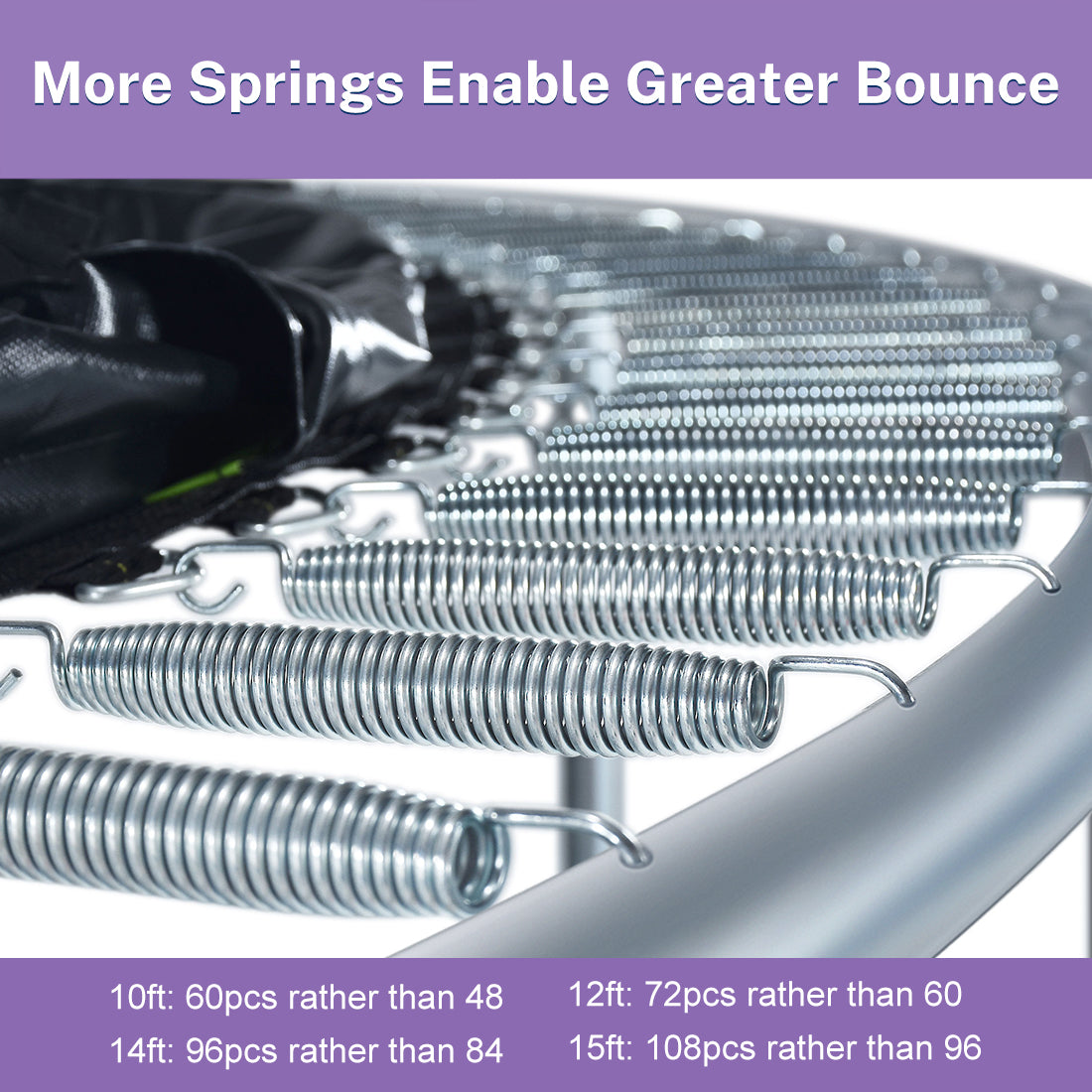 More Springs Enable Greater Bounce

10ft: 60pcs rather than 48
14ft: 96pcs rather than 84

12ft: 72pcs rather than 60
15ft: 108pcs rather than 96